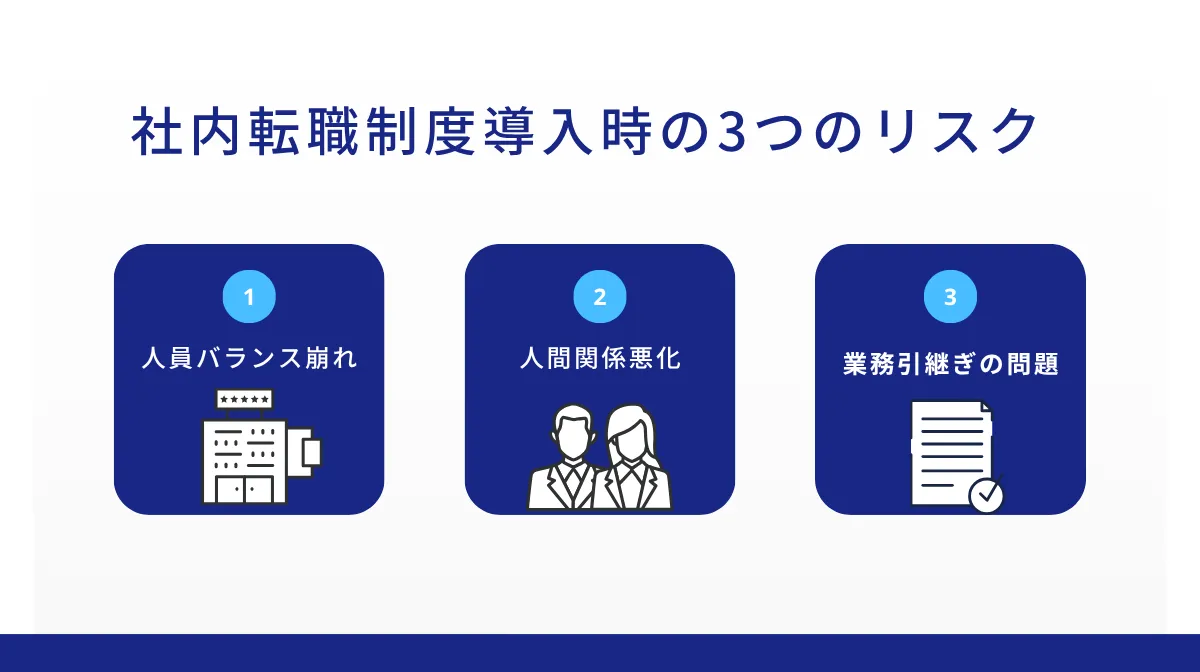 社内転職制度導入時の3つのリスク

1
人員バランス崩れ

2
人間関係悪化

3
業務引継ぎの問題